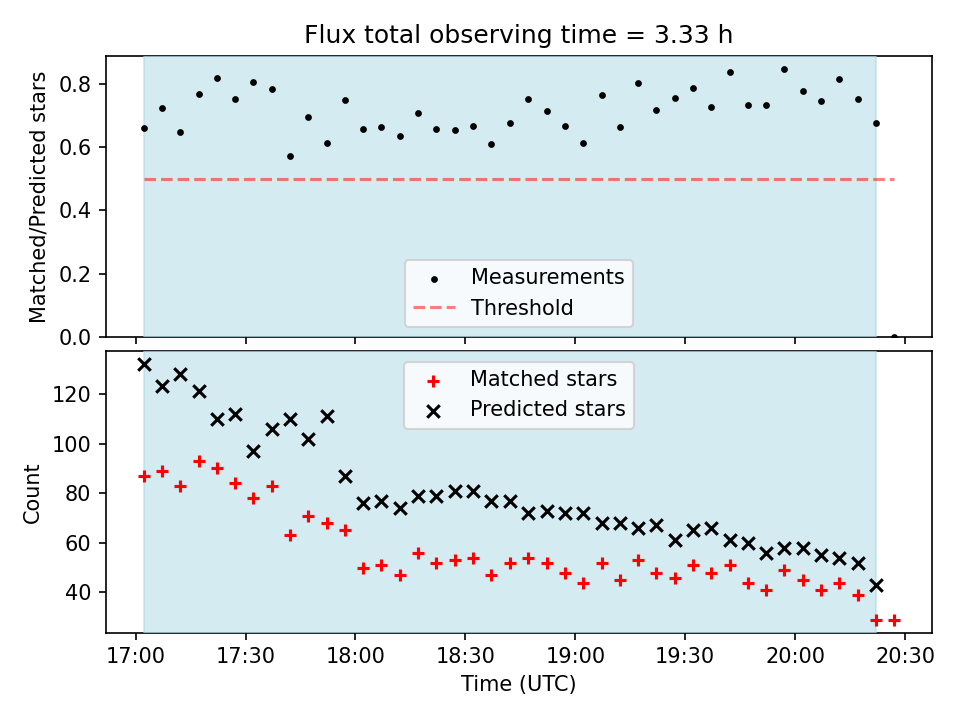 Flux total observing time = 3.33 h

Matched/Predicted stars

0.8
0.6
0.4
0.2
0.0

Measurements
Threshold

Count

120
100
80
60
40

Matched stars
Predicted stars

17:00 17:30 18:00 18:30 19:00 19:30 20:00 20:30

Time (UTC)